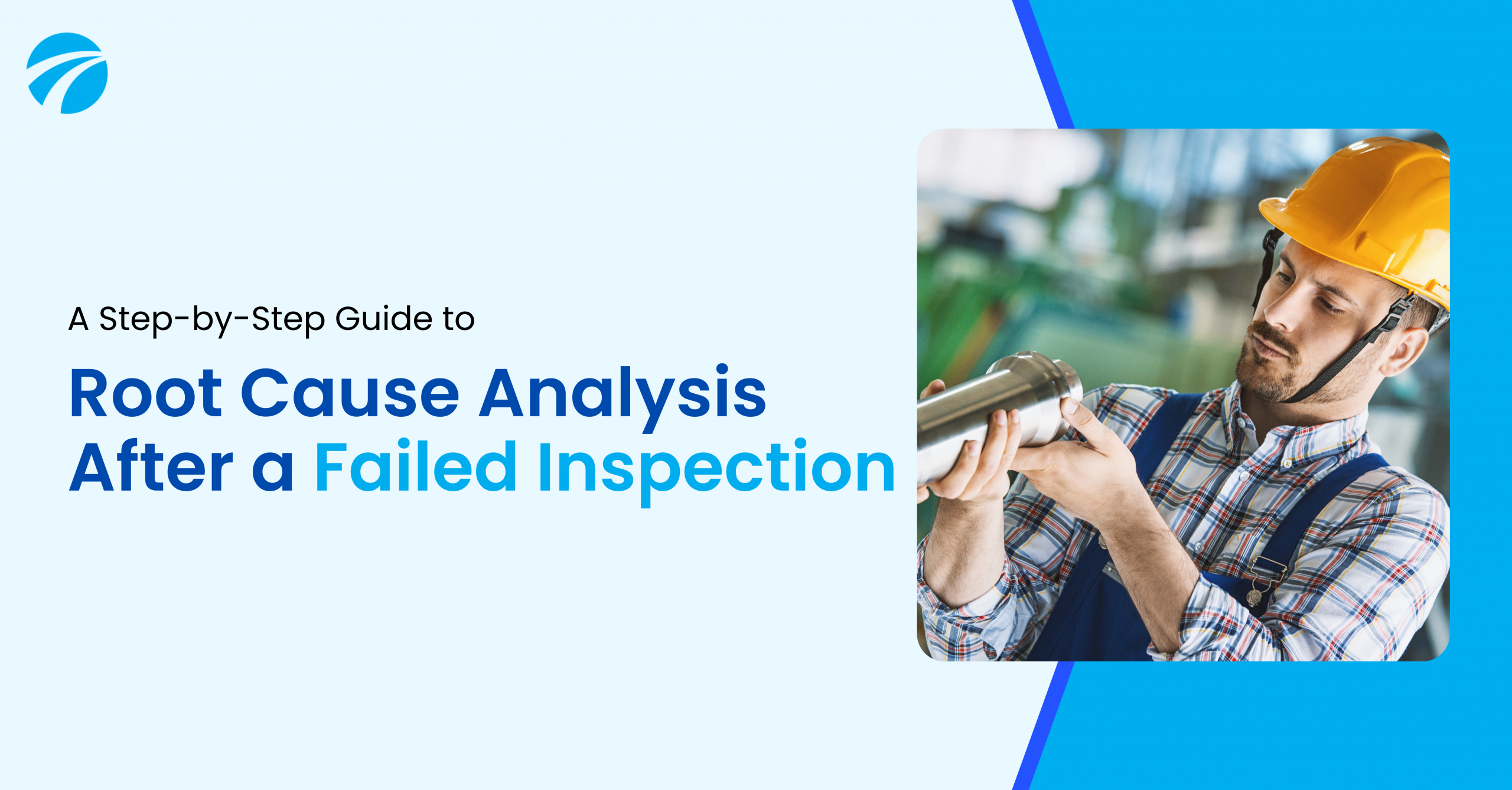 A Step-by-Step Guide to

Root Cause Analysis After a Failed Inspection